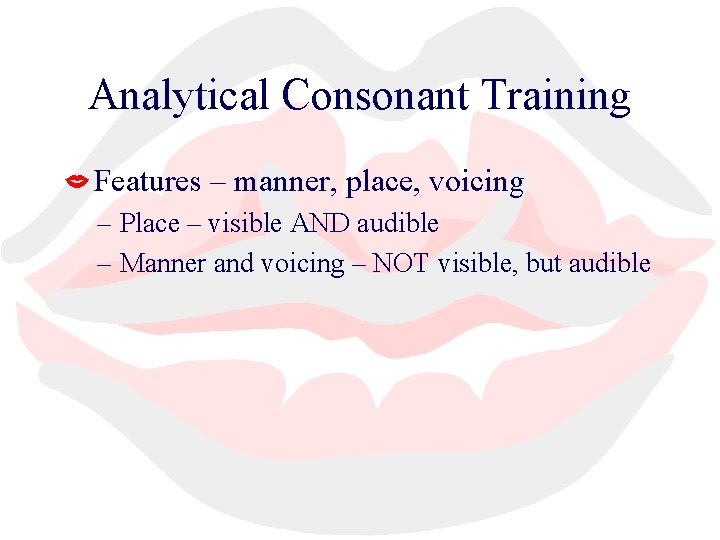 Analytical Consonant Training

Features – manner, place, voicing

– Place – visible AND audible

– Manner and voicing – NOT visible, but audible